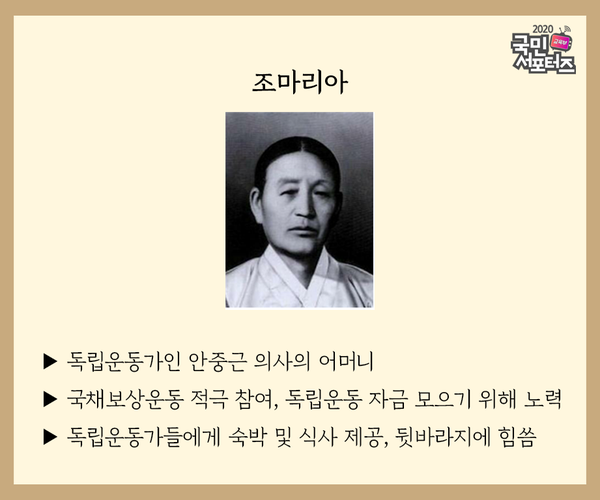 2020
교육부
국민
서포터즈

조마리아

▶ 독립운동가인 안중근 의사의 어머니
▶ 국채보상운동 적극 참여, 독립운동 자금 모으기 위해 노력
▶ 독립운동가들에게 숙박 및 식사 제공, 뒷바라지에 힘씀